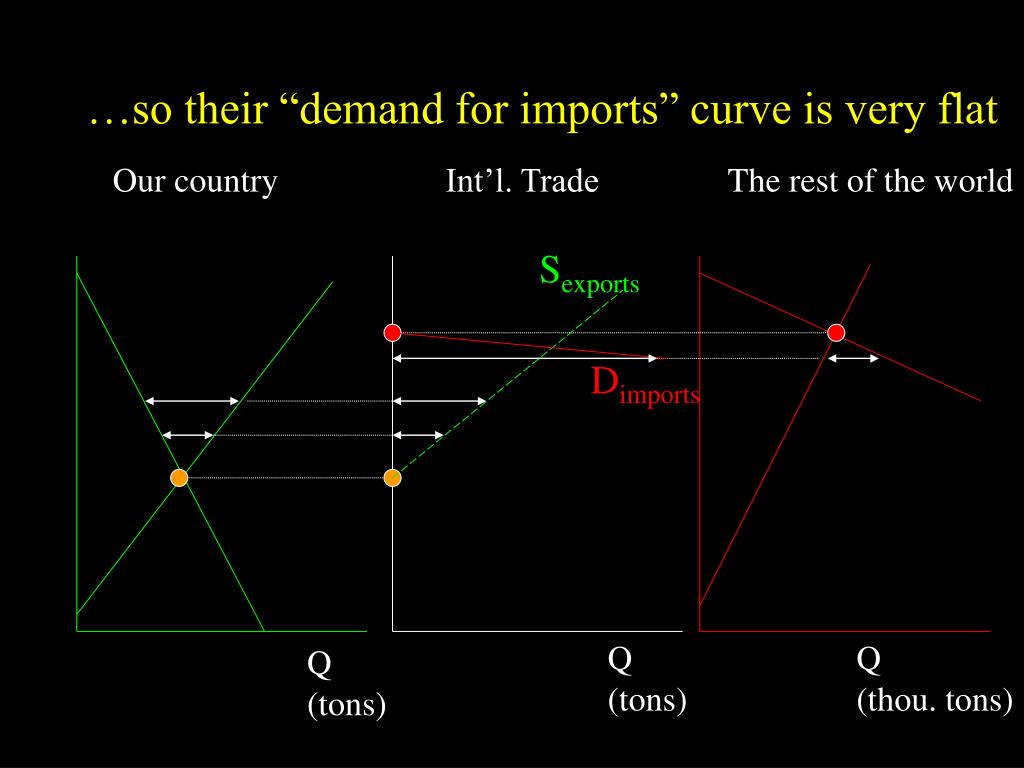 …so their “demand for imports” curve is very flat

Our country

Int’l. Trade

The rest of the world

$S_{exports}$

$D_{imports}$

Q
(tons)

Q
(tons)

Q
(thou. tons)